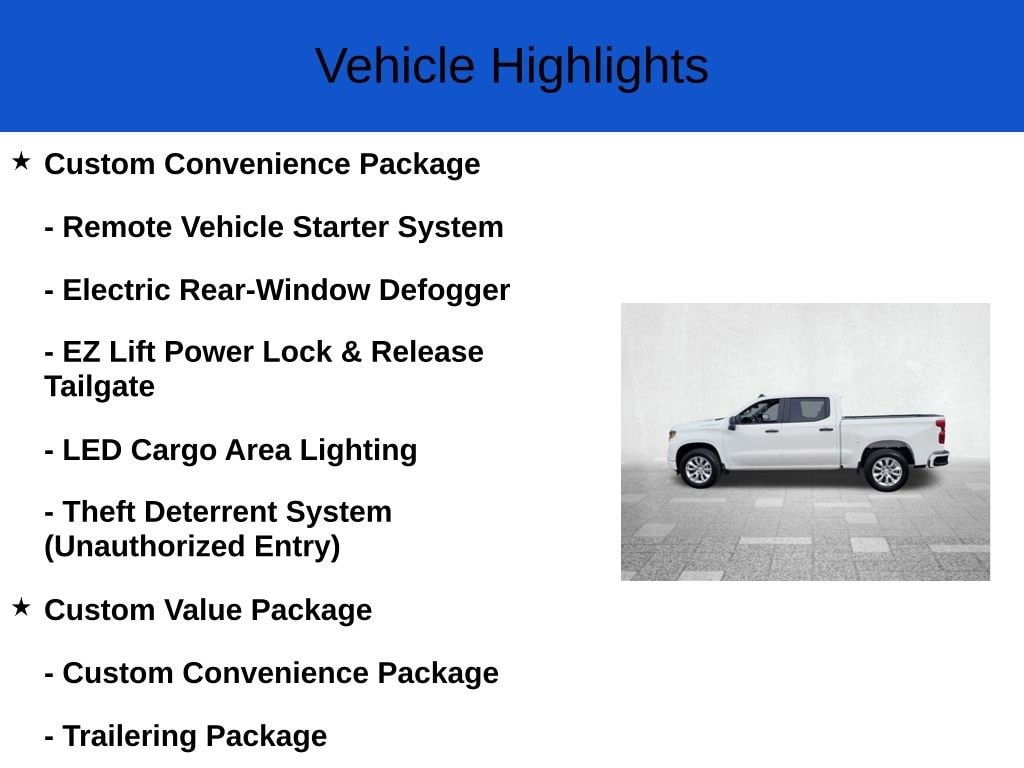 Vehicle Highlights

★ Custom Convenience Package

- Remote Vehicle Starter System

- Electric Rear-Window Defogger

- EZ Lift Power Lock & Release Tailgate

- LED Cargo Area Lighting

- Theft Deterrent System (Unauthorized Entry)

★ Custom Value Package

- Custom Convenience Package

- Trailering Package